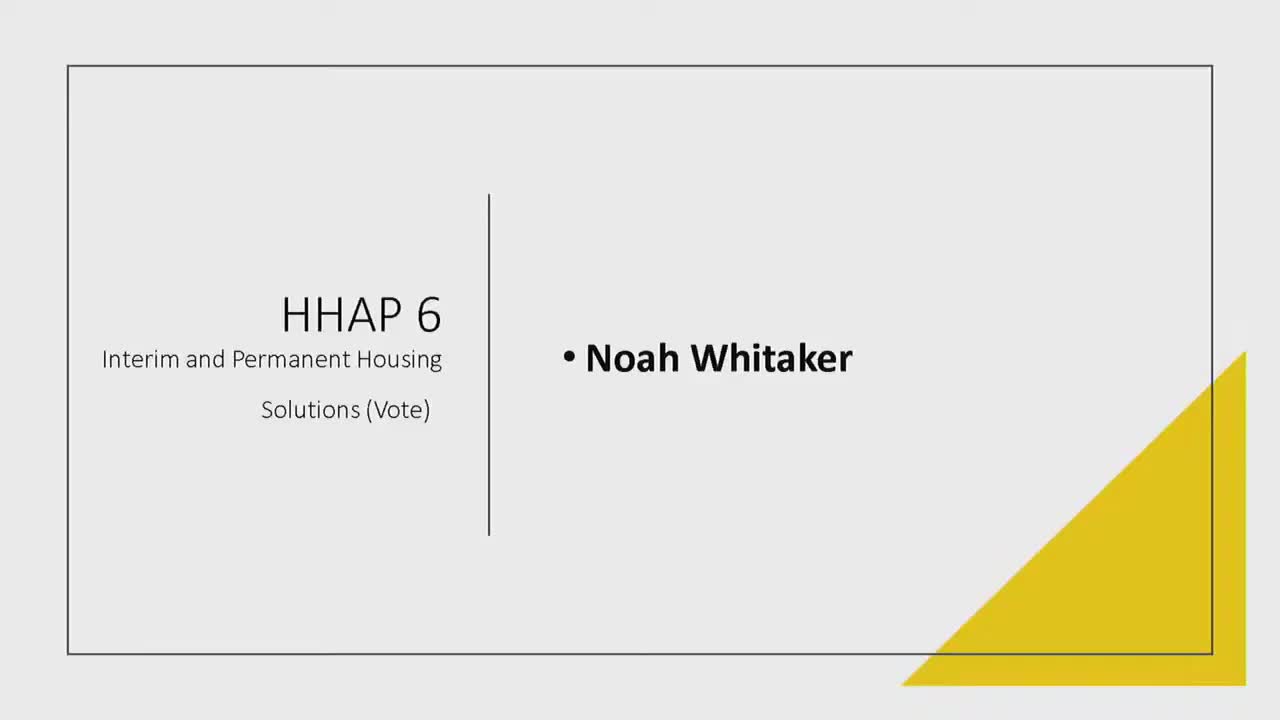 HHAP 6
Interim and Permanent Housing Solutions (Vote)

• Noah Whitaker